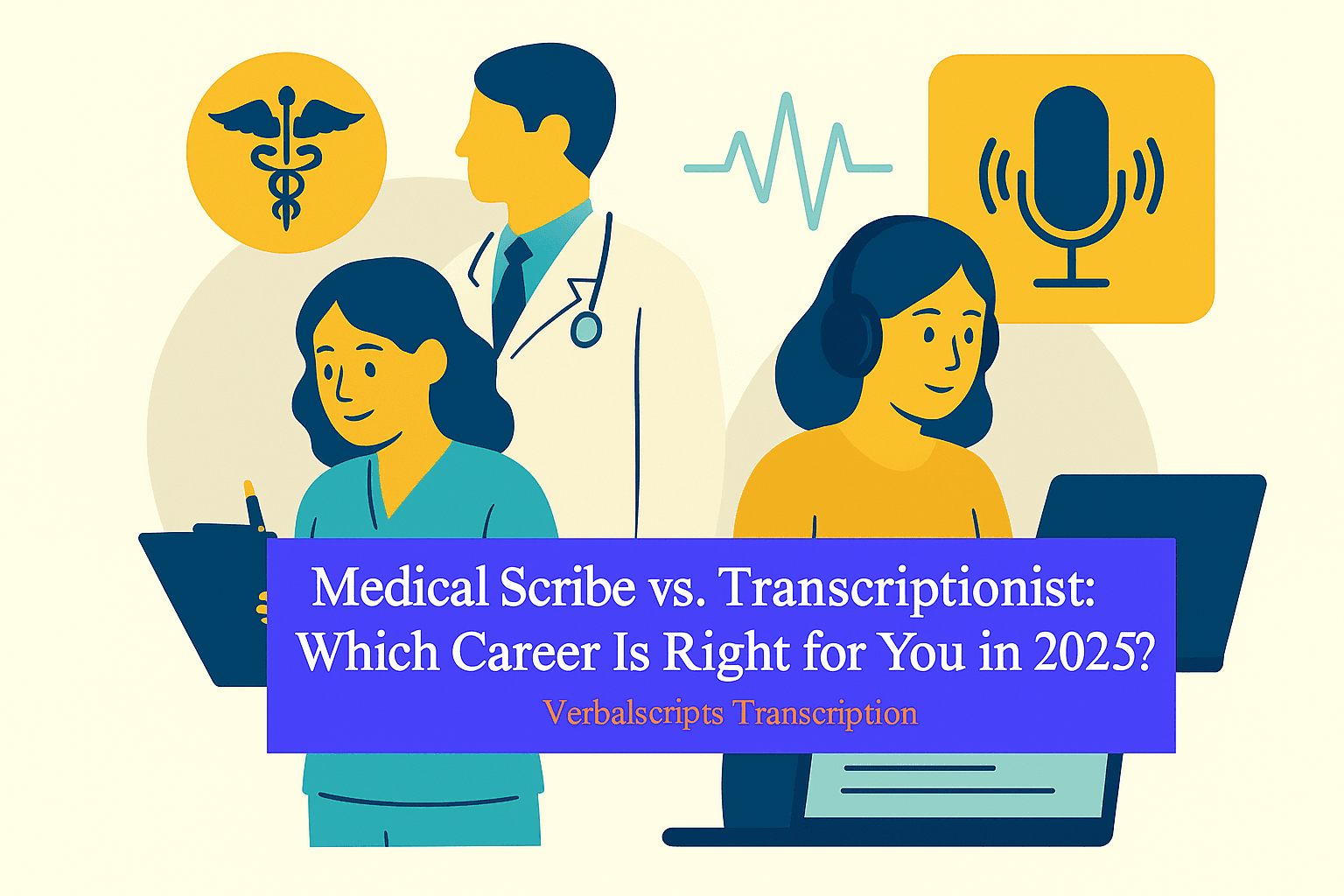 Medical Scribe vs. Transcriptionist: Which Career Is Right for You in 2025?

Verbalscripts Transcription